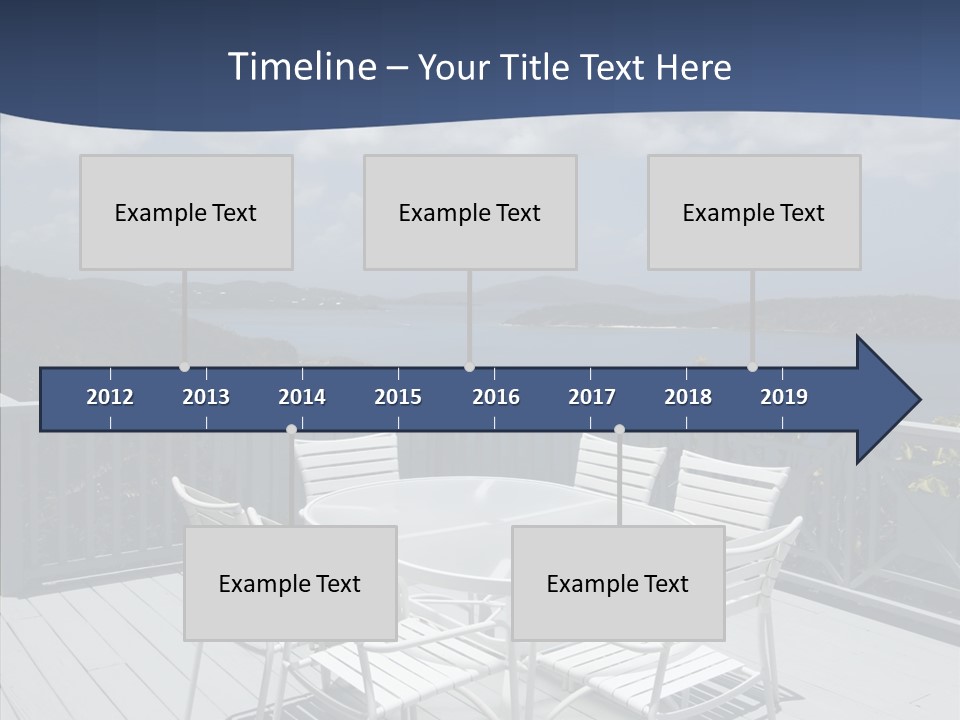 Timeline – Your Title Text Here

Example Text

Example Text

Example Text

2012 2013 2014 2015 2016 2017 2018 2019

Example Text

Example Text